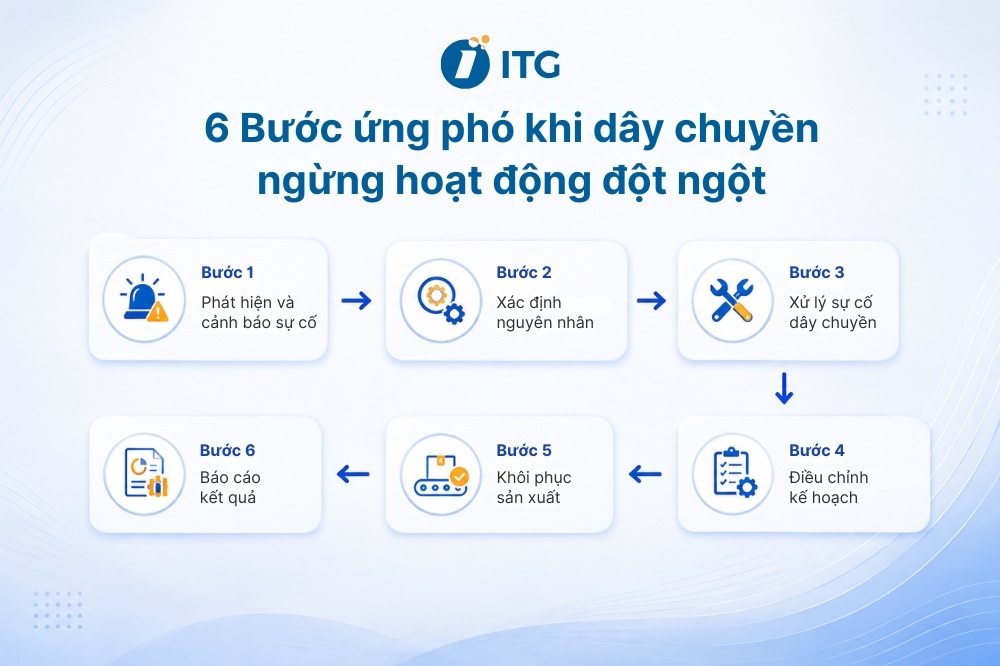 ITG

6 Bước ứng phó khi dây chuyền ngừng hoạt động đột ngột

Bước 1
Phát hiện và cảnh báo sự cố

Bước 2
Xác định nguyên nhân

Bước 3
Xử lý sự cố dây chuyền

Bước 4
Điều chỉnh kế hoạch

Bước 5
Khôi phục sản xuất

Bước 6
Báo cáo kết quả